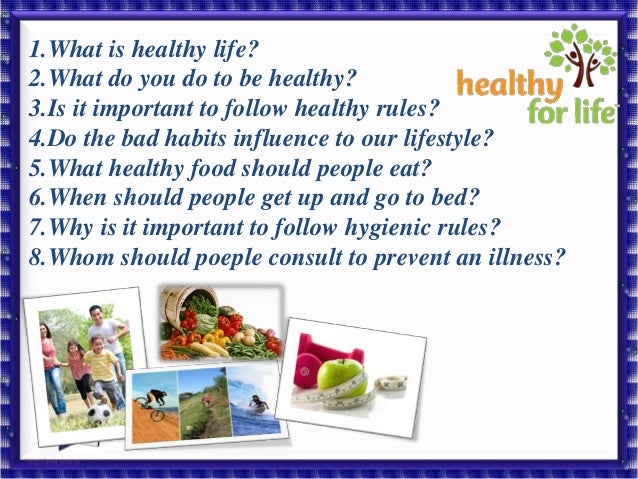 1.What is healthy life?
2.What do you do to be healthy?
3.Is it important to follow healthy rules?
4.Do the bad habits influence to our lifestyle?
5.What healthy food should people eat?
6.When should people get up and go to bed?
7.Why is it important to follow hygienic rules?
8.Whom should poeple consult to prevent an illness?

healthy for life